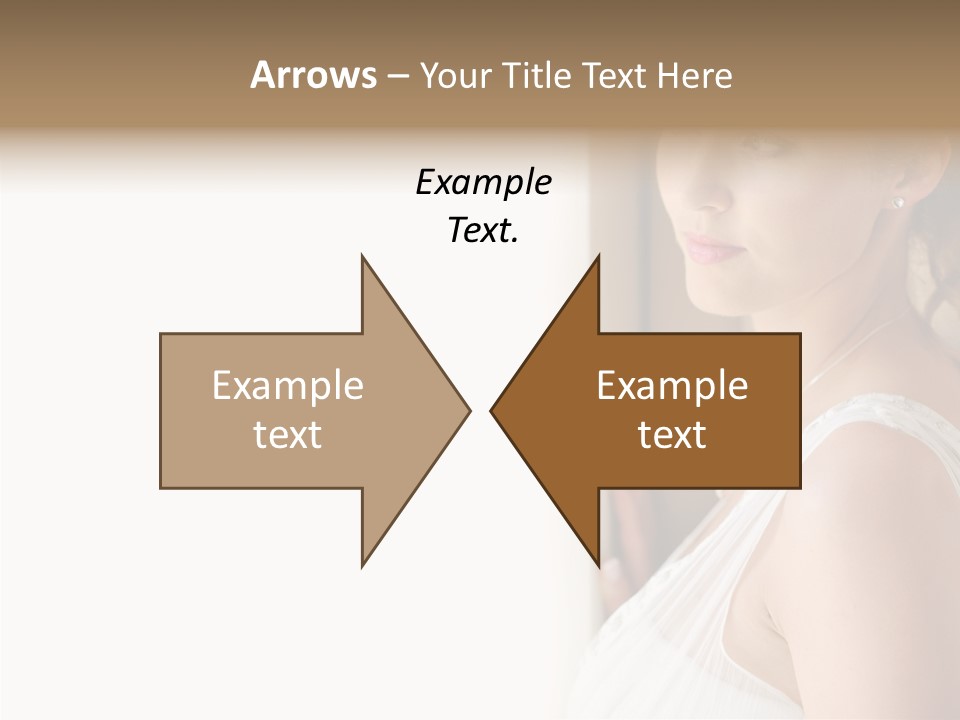 Arrows – Your Title Text Here

Example Text.

Example text

Example text